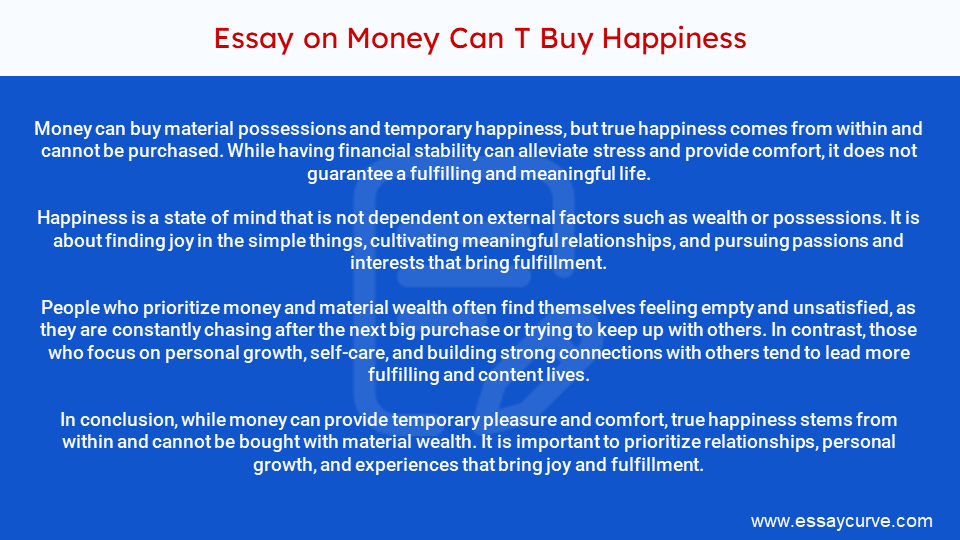 Essay on Money Can T Buy Happiness

Money can buy material possessions and temporary happiness, but true happiness comes from within and cannot be purchased. While having financial stability can alleviate stress and provide comfort, it does not guarantee a fulfilling and meaningful life.

Happiness is a state of mind that is not dependent on external factors such as wealth or possessions. It is about finding joy in the simple things, cultivating meaningful relationships, and pursuing passions and interests that bring fulfillment.

People who prioritize money and material wealth often find themselves feeling empty and unsatisfied, as they are constantly chasing after the next big purchase or trying to keep up with others. In contrast, those who focus on personal growth, self-care, and building strong connections with others tend to lead more fulfilling and content lives.

In conclusion, while money can provide temporary pleasure and comfort, true happiness stems from within and cannot be bought with material wealth. It is important to prioritize relationships, personal growth, and experiences that bring joy and fulfillment.

www.essaycurve.com